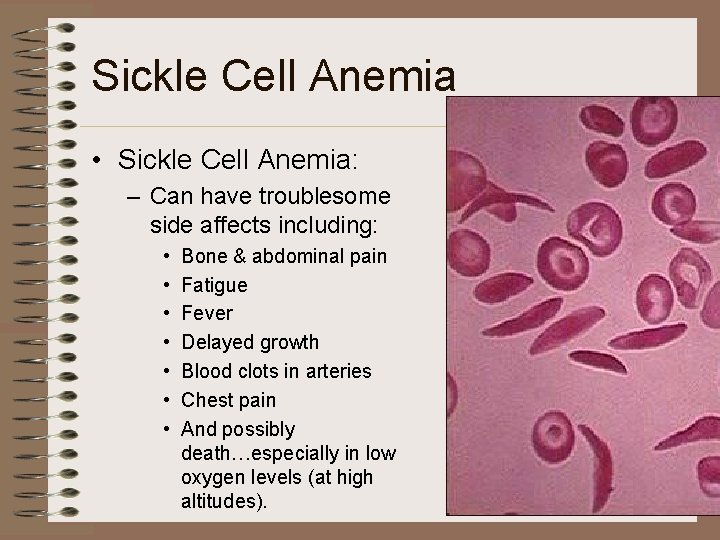 Sickle Cell Anemia

• Sickle Cell Anemia:
  – Can have troublesome side affects including:
    • Bone & abdominal pain
    • Fatigue
    • Fever
    • Delayed growth
    • Blood clots in arteries
    • Chest pain
    • And possibly death…especially in low oxygen levels (at high altitudes).